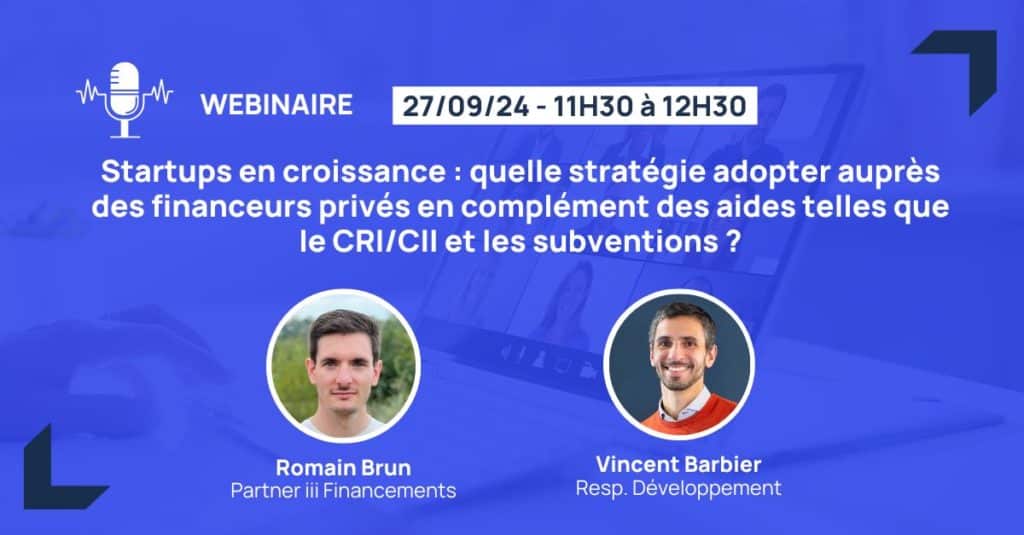 WEBINAIRE

27/09/24 - 11H30 à 12H30

Startups en croissance : quelle stratégie adopter auprès des financeurs privés en complément des aides telles que le CRI/CII et les subventions ?

Romain Brun
Partner iii Financements

Vincent Barbier
Resp. Développement